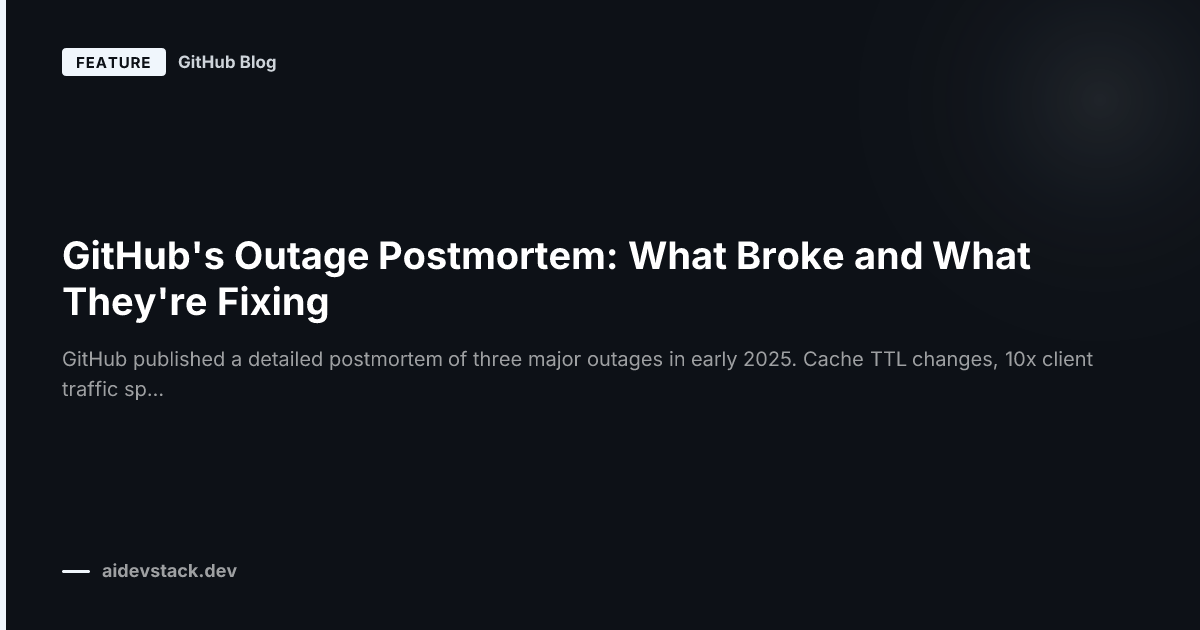 FEATURE GitHub Blog

GitHub's Outage Postmortem: What Broke and What They're Fixing

GitHub published a detailed postmortem of three major outages in early 2025. Cache TTL changes, 10x client traffic sp...

aidevstack.dev